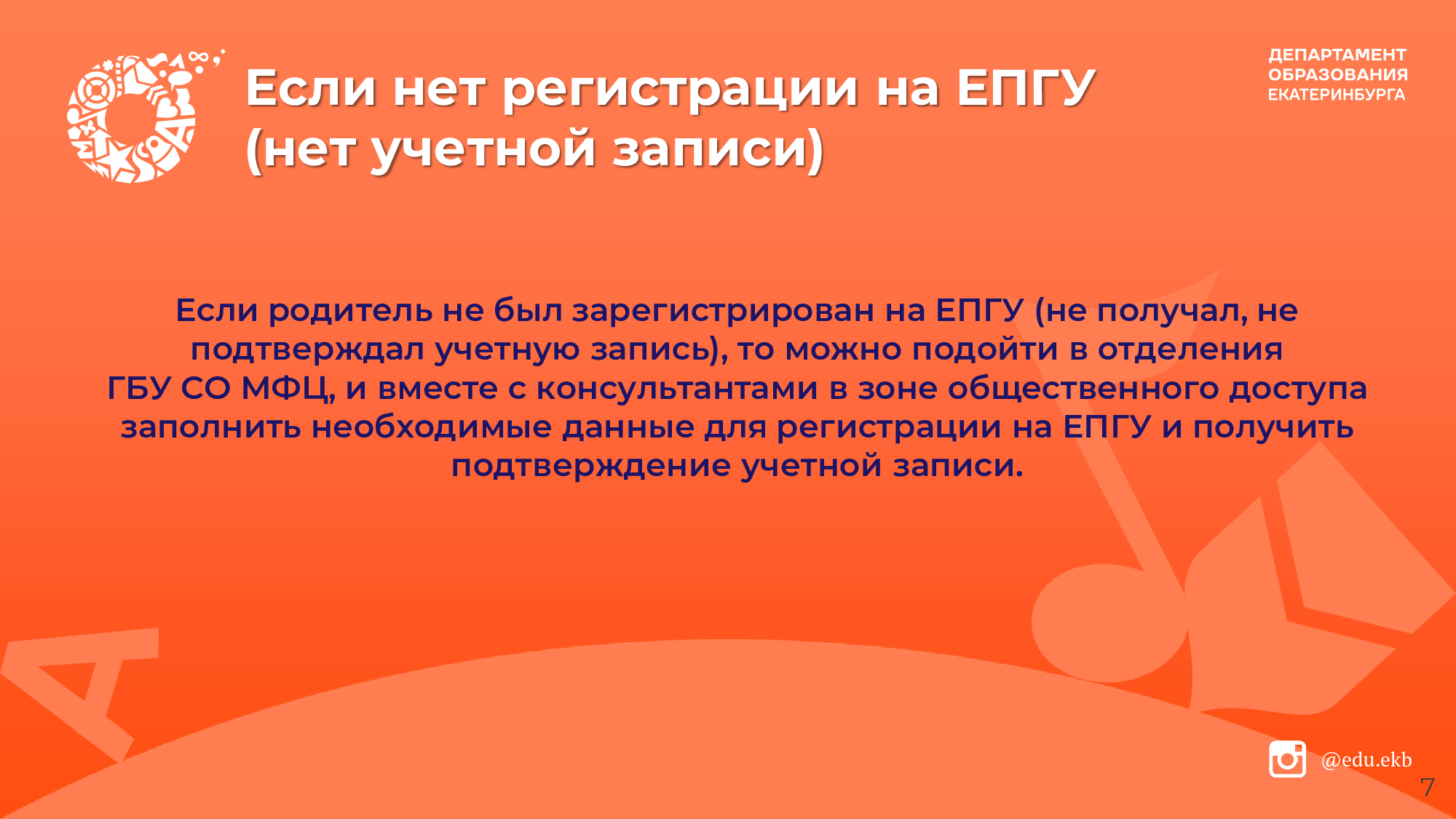 Если нет регистрации на ЕПГУ (нет учетной записи)

ДЕПАРТАМЕНТ ОБРАЗОВАНИЯ ЕКАТЕРИНБУРГА

Если родитель не был зарегистрирован на ЕПГУ (не получал, не подтверждал учетную запись), то можно подойти в отделения ГБУ СО МФЦ, и вместе с консультантами в зоне общественного доступа заполнить необходимые данные для регистрации на ЕПГУ и получить подтверждение учетной записи.

@edu.ekb

7